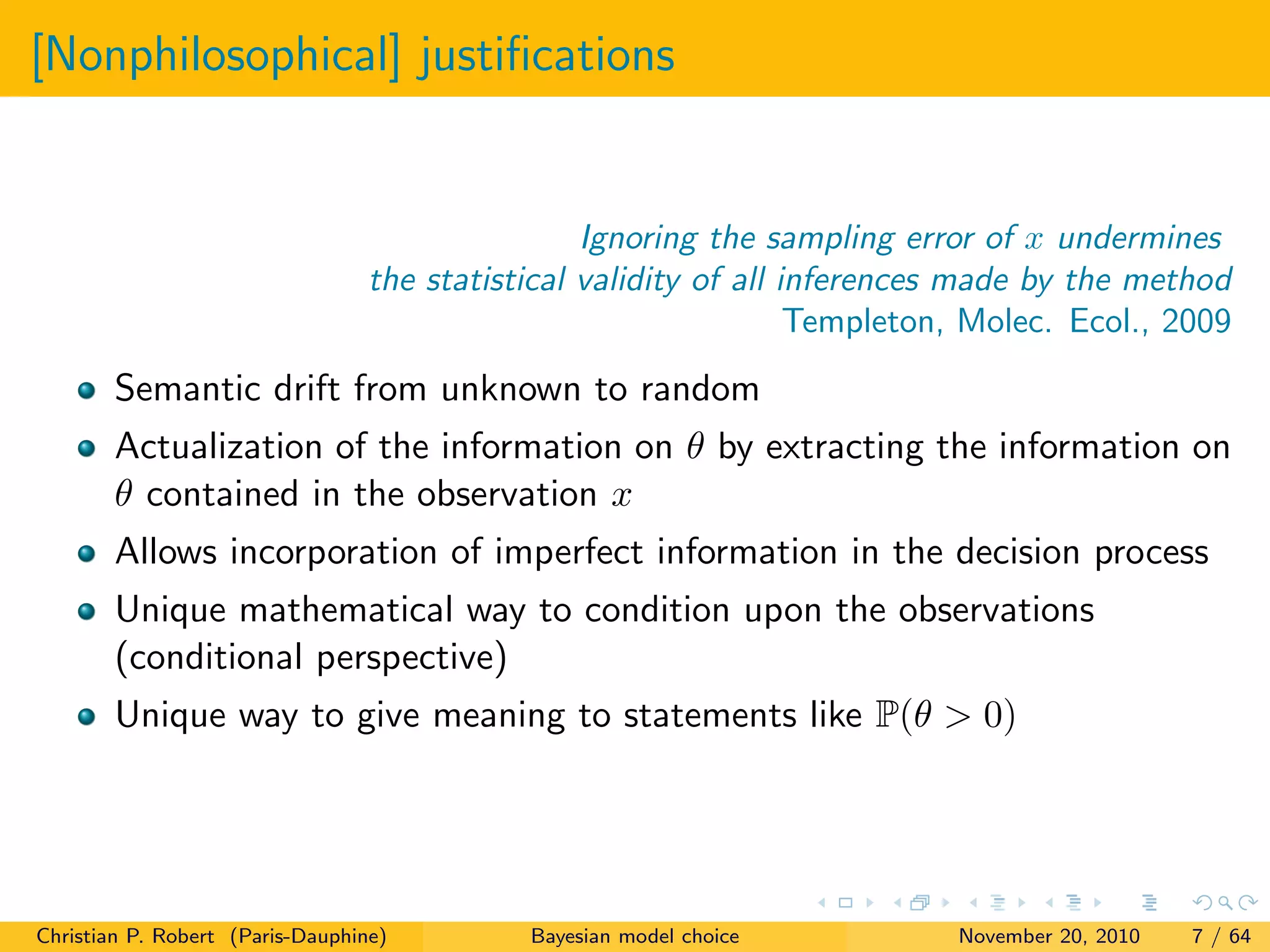 [Nonphilosophical] justifications

Ignoring the sampling error of $x$ undermines the statistical validity of all inferences made by the method
Templeton, Molec. Ecol., 2009

- Semantic drift from unknown to random
- Actualization of the information on $\theta$ by extracting the information on $\theta$ contained in the observation $x$
- Allows incorporation of imperfect information in the decision process
- Unique mathematical way to condition upon the observations (conditional perspective)
- Unique way to give meaning to statements like $\mathbb{P}(\theta > 0)$

Christian P. Robert (Paris-Dauphine) Bayesian model choice November 20, 2010 7 / 64